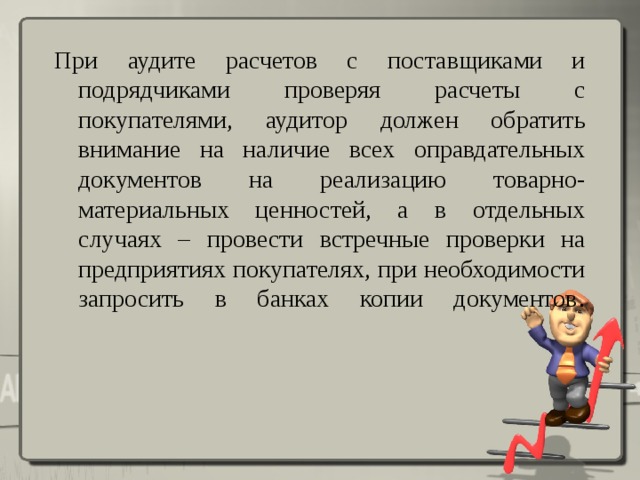 При аудите расчетов с поставщиками и подрядчиками проверяя расчеты с покупателями, аудитор должен обратить внимание на наличие всех оправдательных документов на реализацию товарно-материальных ценностей, а в отдельных случаях – провести встречные проверки на предприятиях покупателях, при необходимости запросить в банках копии документов.